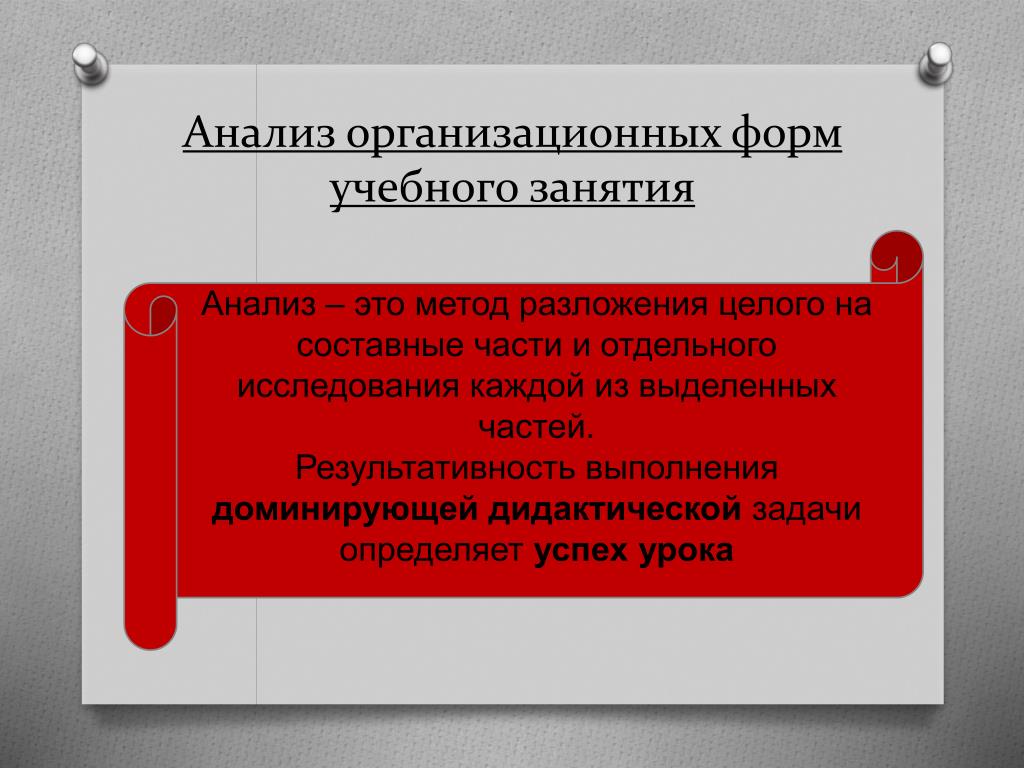 Анализ организационных форм учебного занятия

Анализ – это метод разложения целого на составные части и отдельного исследования каждой из выделенных частей.
Результативность выполнения доминирующей дидактической задачи определяет успех урока